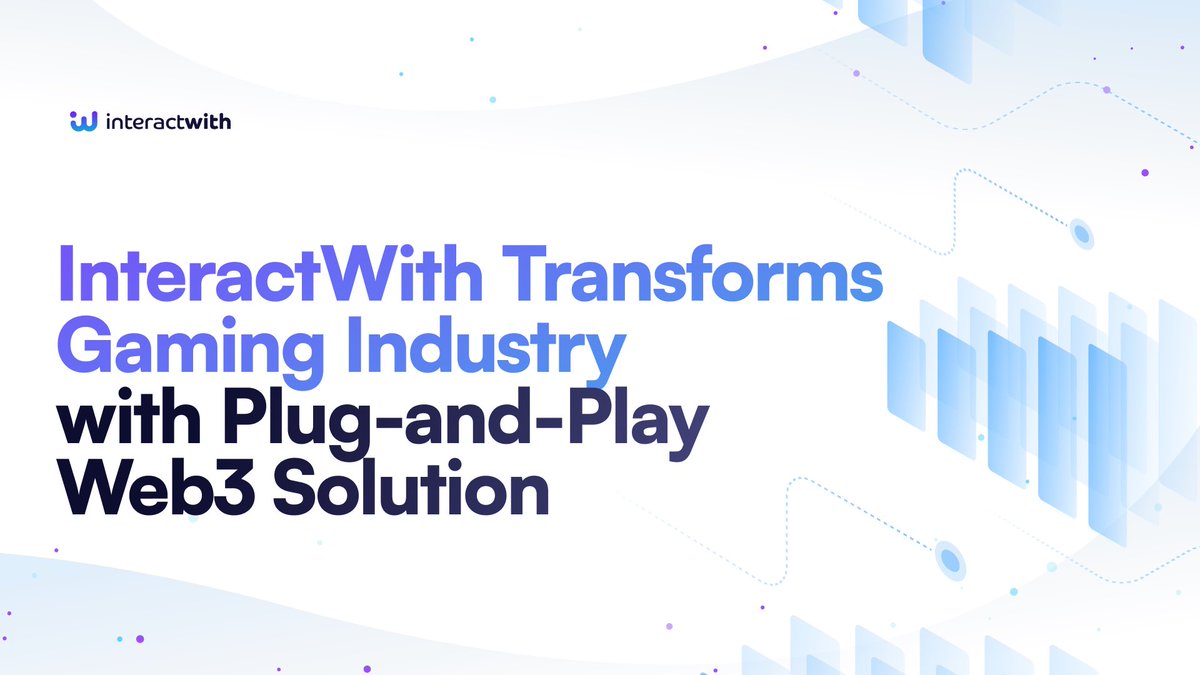 interactwith

InteractWith Transforms Gaming Industry with Plug-and-Play Web3 Solution